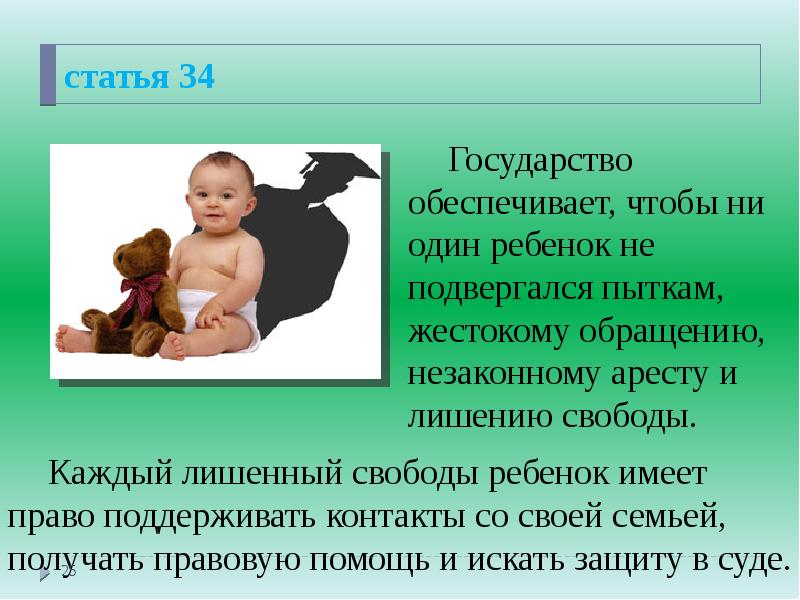 статья 34

Государство обеспечивает, чтобы ни один ребенок не подвергался пыткам, жестокому обращению, незаконному аресту и лишению свободы.

Каждый лишенный свободы ребенок имеет право поддерживать контакты со своей семьей, получать правовую помощь и искать защиту в суде.